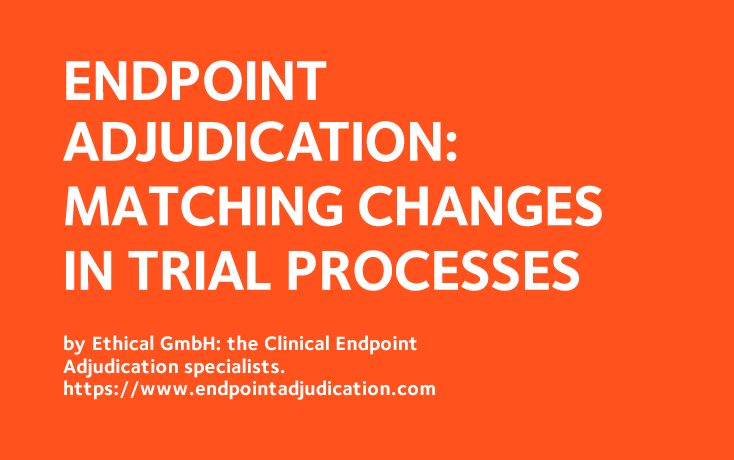 ENDPOINT ADJUDICATION: MATCHING CHANGES IN TRIAL PROCESSES

by Ethical GmbH: the Clinical Endpoint Adjudication specialists.
https://www.endpointadjudication.com